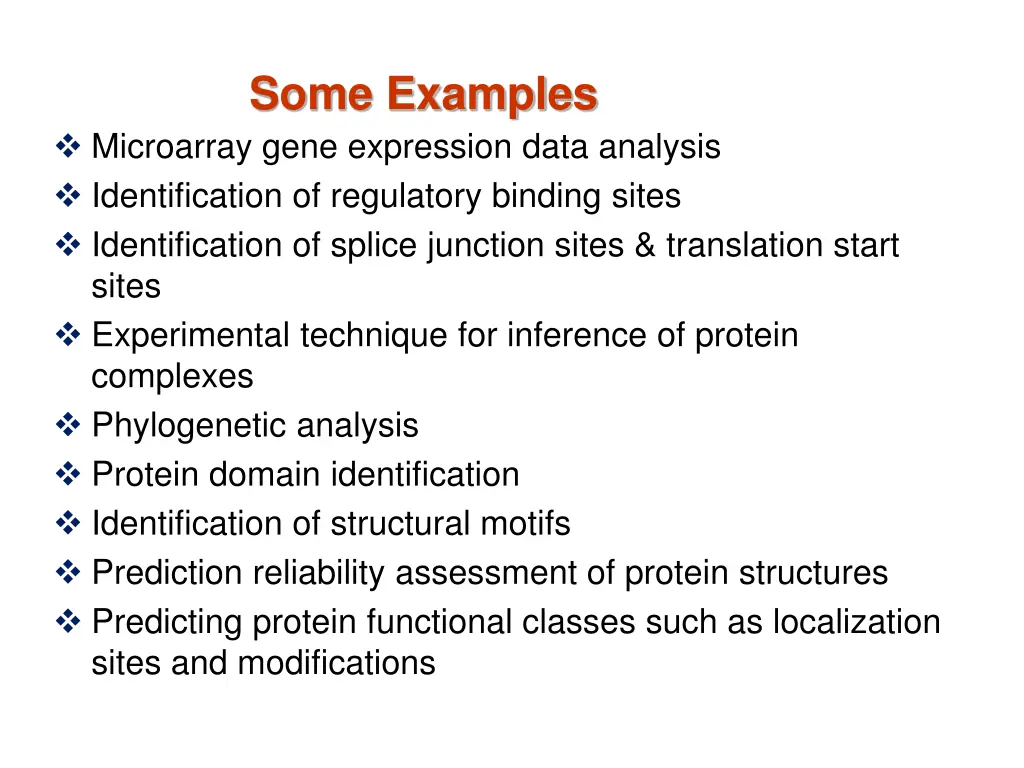 Some Examples

❖ Microarray gene expression data analysis
❖ Identification of regulatory binding sites
❖ Identification of splice junction sites & translation start sites
❖ Experimental technique for inference of protein complexes
❖ Phylogenetic analysis
❖ Protein domain identification
❖ Identification of structural motifs
❖ Prediction reliability assessment of protein structures
❖ Predicting protein functional classes such as localization sites and modifications